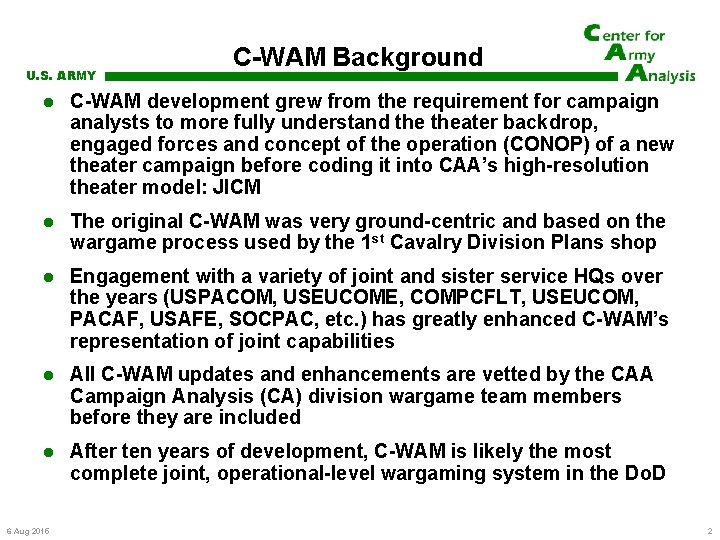 C-WAM Background

Center for Army Analysis

U.S. ARMY

- C-WAM development grew from the requirement for campaign analysts to more fully understand the theater backdrop, engaged forces and concept of the operation (CONOP) of a new theater campaign before coding it into CAA's high-resolution theater model: JICM

- The original C-WAM was very ground-centric and based on the wargame process used by the 1$^{st}$ Cavalry Division Plans shop

- Engagement with a variety of joint and sister service HQs over the years (USPACOM, USEUCOME, COMPCFLT, USEUCOM, PACAF, USAFE, SOCPAC, etc.) has greatly enhanced C-WAM's representation of joint capabilities

- All C-WAM updates and enhancements are vetted by the CAA Campaign Analysis (CA) division wargame team members before they are included

- After ten years of development, C-WAM is likely the most complete joint, operational-level wargaming system in the DoD

6 Aug 2016

2